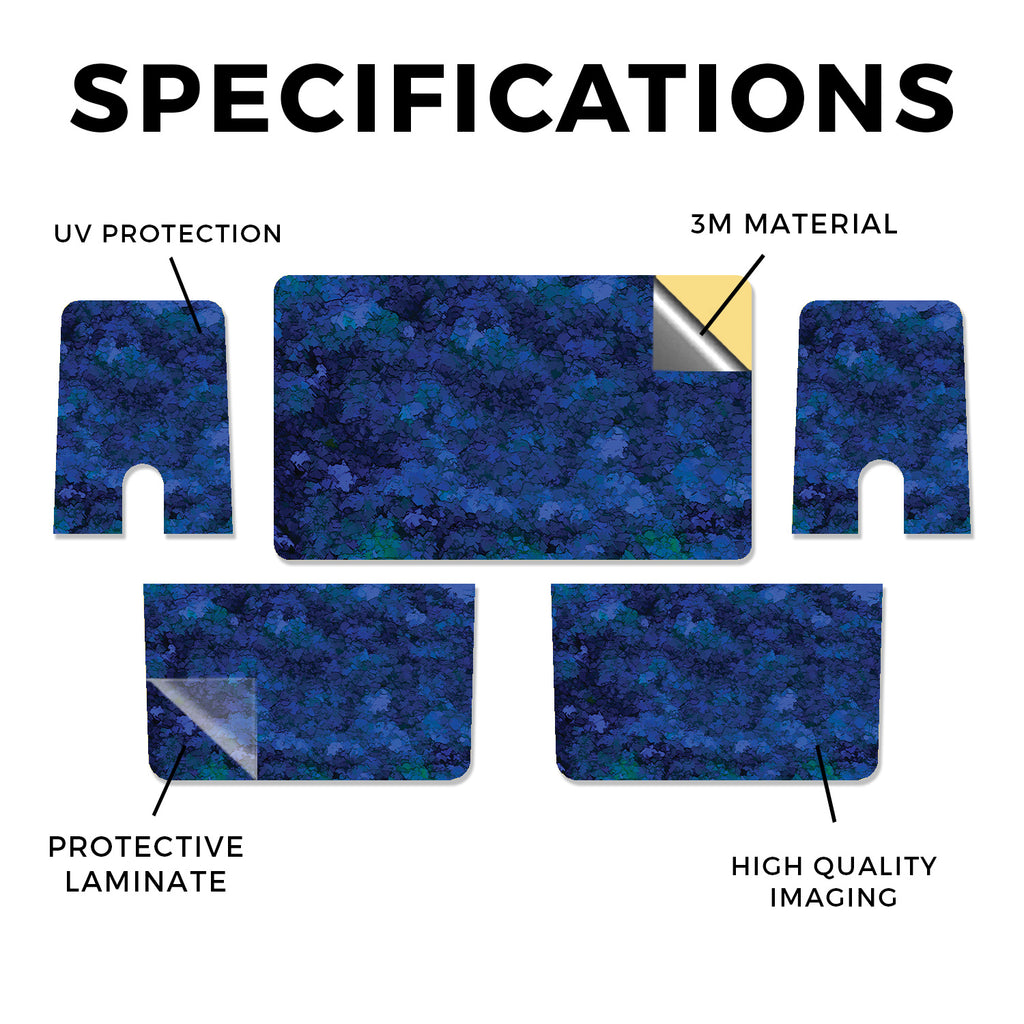 SPECIFICATIONS

UV PROTECTION

3M MATERIAL

PROTECTIVE LAMINATE

HIGH QUALITY IMAGING